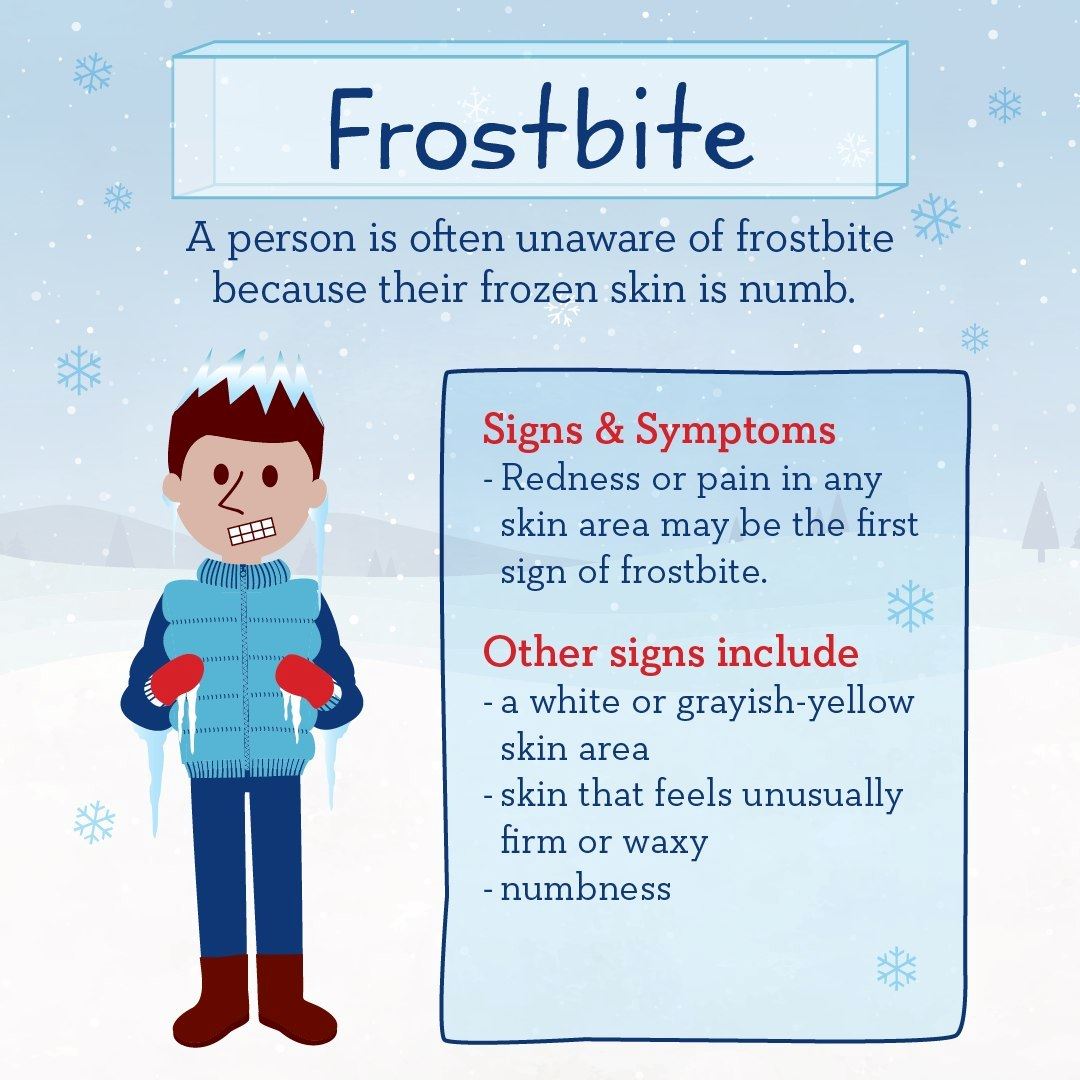 Frostbite

A person is often unaware of frostbite because their frozen skin is numb.

Signs & Symptoms
- Redness or pain in any skin area may be the first sign of frostbite.

Other signs include
- a white or grayish-yellow skin area
- skin that feels unusually firm or waxy
- numbness